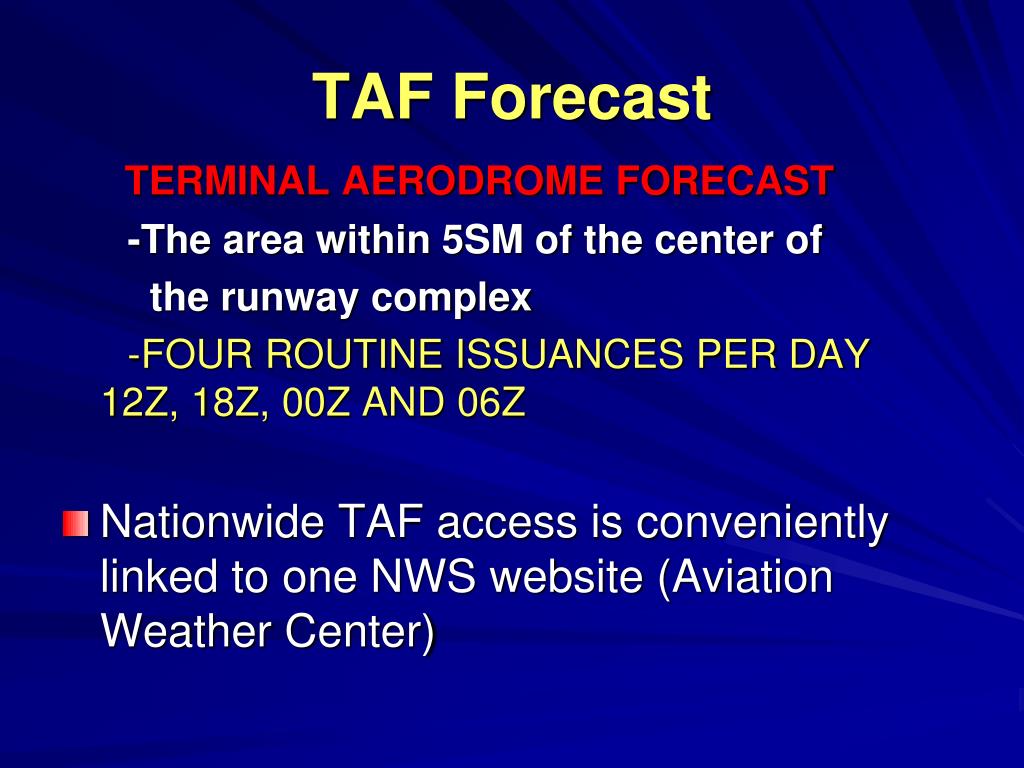 TAF Forecast

TERMINAL AERODROME FORECAST

-The area within 5SM of the center of the runway complex

-FOUR ROUTINE ISSUANCES PER DAY 12Z, 18Z, 00Z AND 06Z

Nationwide TAF access is conveniently linked to one NWS website (Aviation Weather Center)